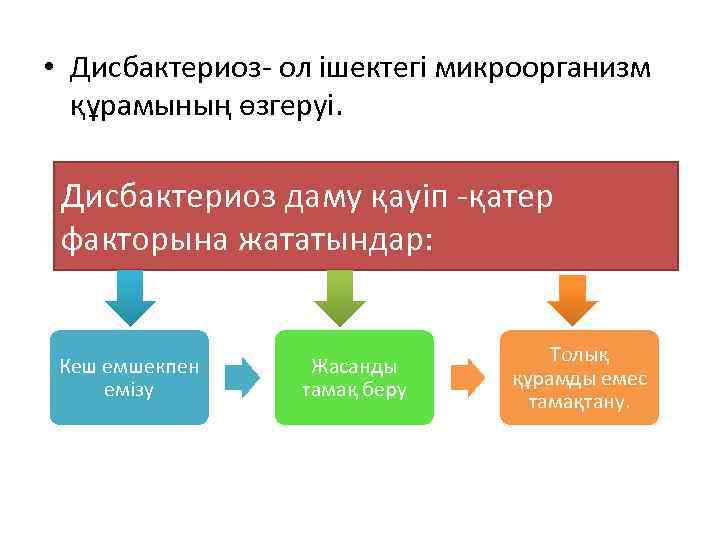 • Дисбактериоз- ол ішектегі микроорганизм құрамының өзгеруі.

Дисбактериоз даму қауіп -қатер факторына жататындар:

Кеш емшекпен емізу

Жасанды тамақ беру

Толық құрамды емес тамақтану.